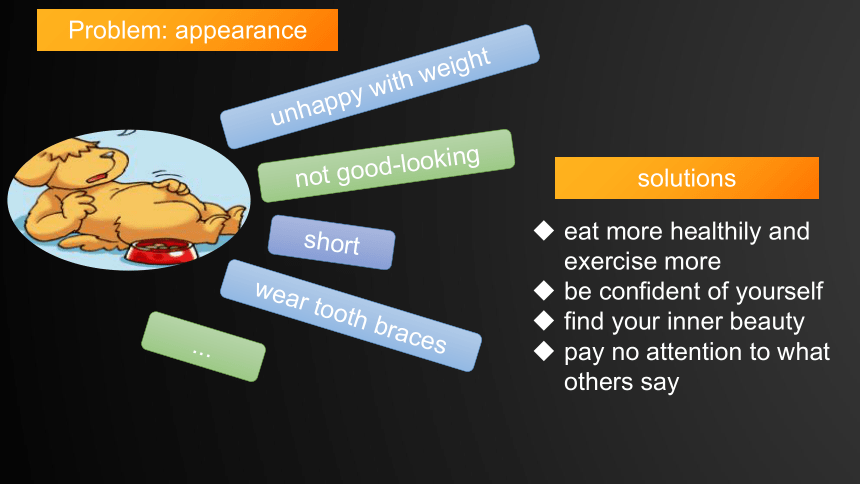 Problem: appearance

unhappy with weight

not good-looking

short

wear tooth braces

...

solutions

◆ eat more healthily and exercise more
◆ be confident of yourself
◆ find your inner beauty
◆ pay no attention to what others say